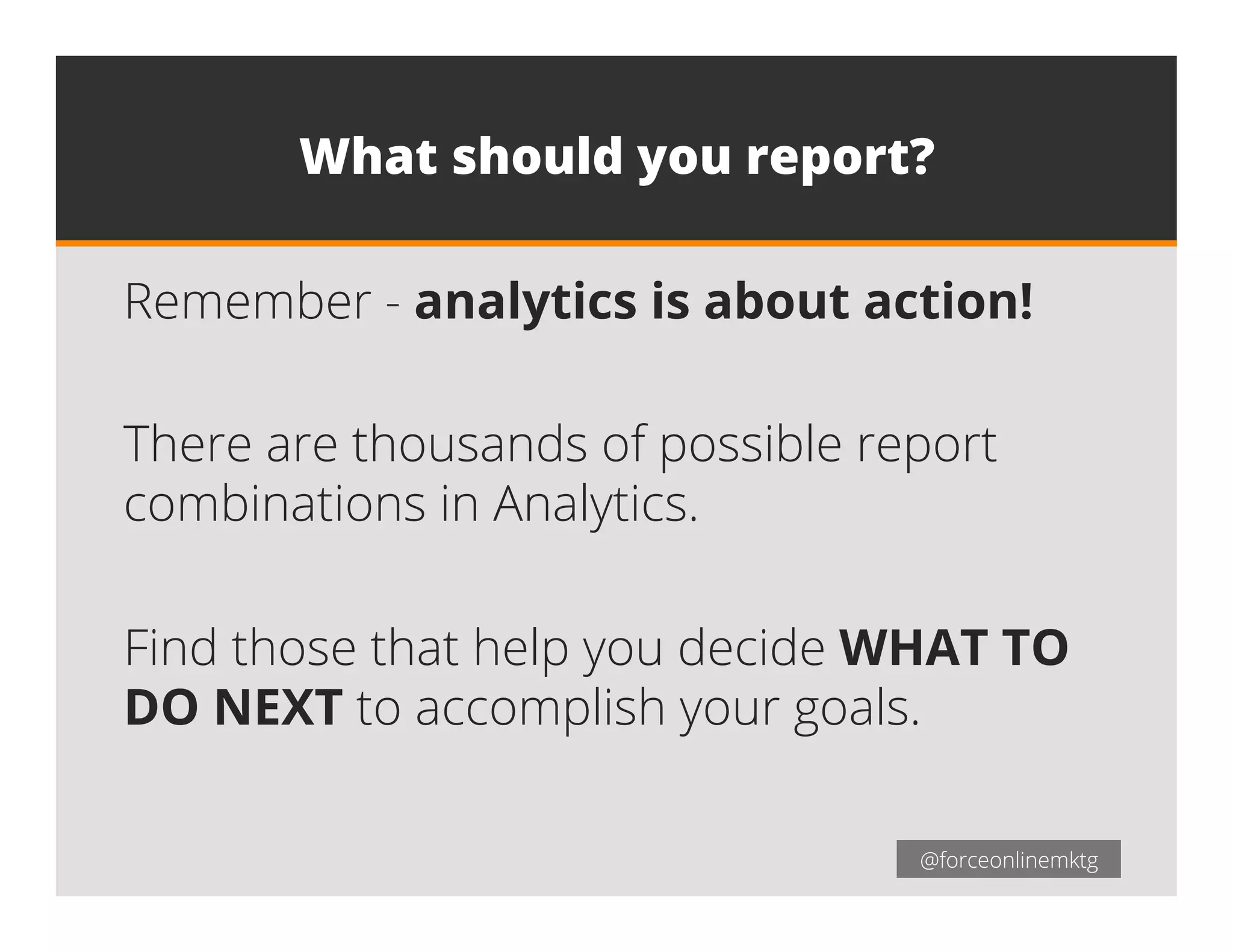 What should you report?

Remember - analytics is about action!

There are thousands of possible report combinations in Analytics.

Find those that help you decide WHAT TO DO NEXT to accomplish your goals.

@forceonlinemktg